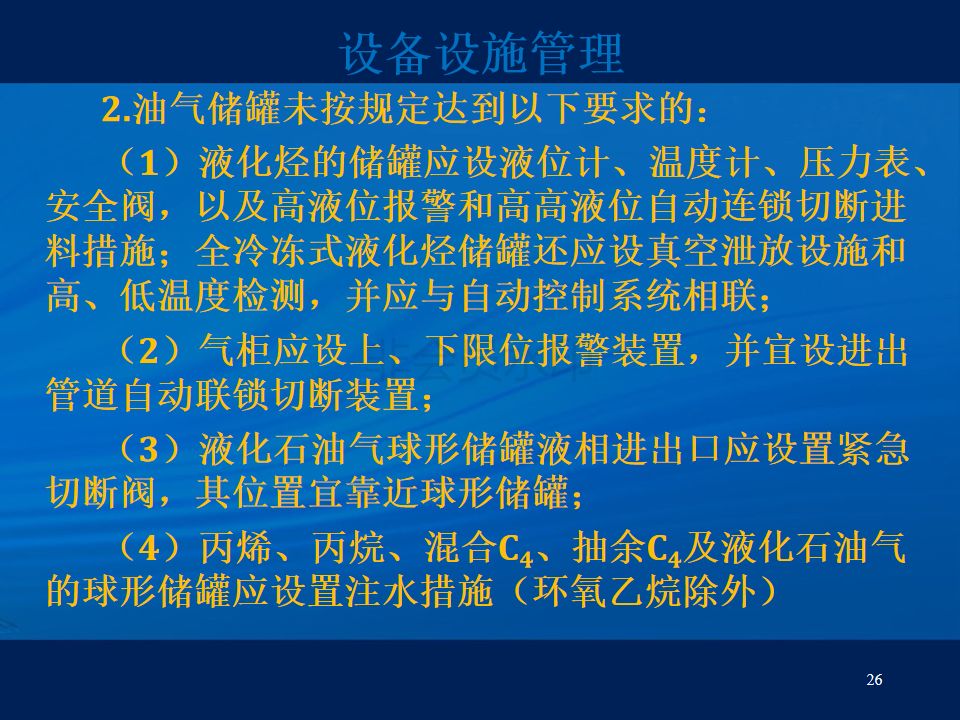 设备设施管理

2.油气储罐未按规定达到以下要求的：

（1）液化烃的储罐应设液位计、温度计、压力表、安全阀，以及高液位报警和高高液位自动连锁切断进料措施；全冷冻式液化烃储罐还应设真空泄放设施和高、低温度检测，并应与自动控制系统相联；

（2）气柜应设上、下限位报警装置，并宜设进出管道自动联锁切断装置；

（3）液化石油气球形储罐液相进出口应设置紧急切断阀，其位置宜靠近球形储罐；

（4）丙烯、丙烷、混合$C_4$、抽余$C_4$及液化石油气的球形储罐应设置注水措施（环氧乙烷除外）

26